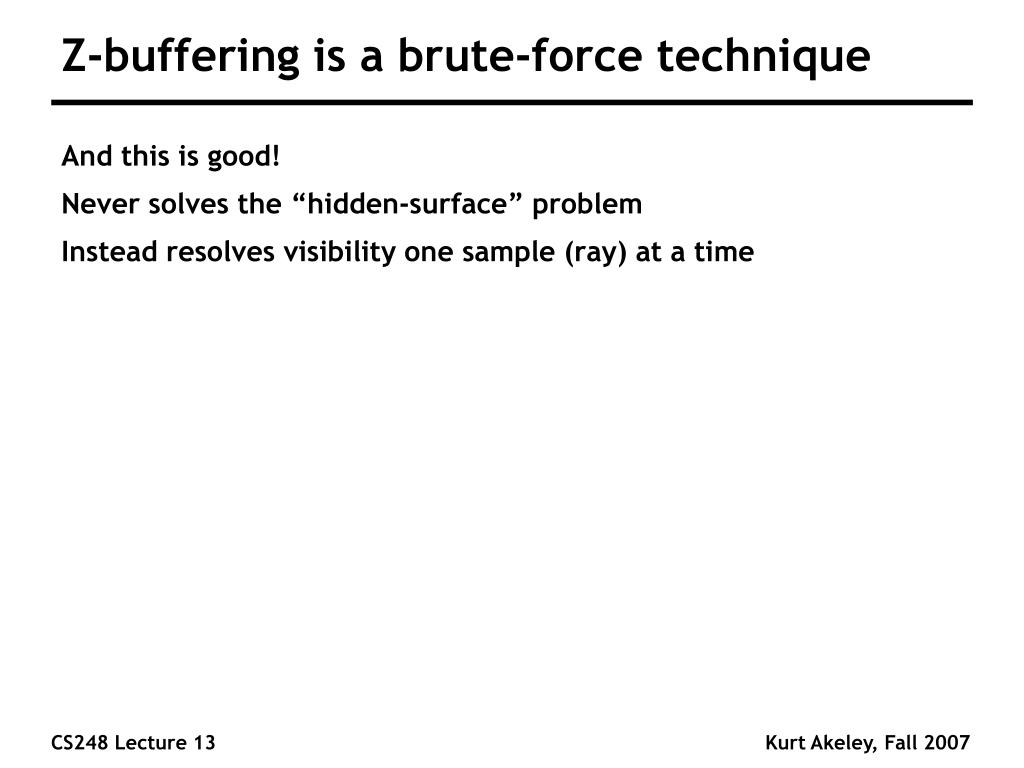 Z-buffering is a brute-force technique

And this is good!

Never solves the “hidden-surface” problem

Instead resolves visibility one sample (ray) at a time

CS248 Lecture 13

Kurt Akeley, Fall 2007